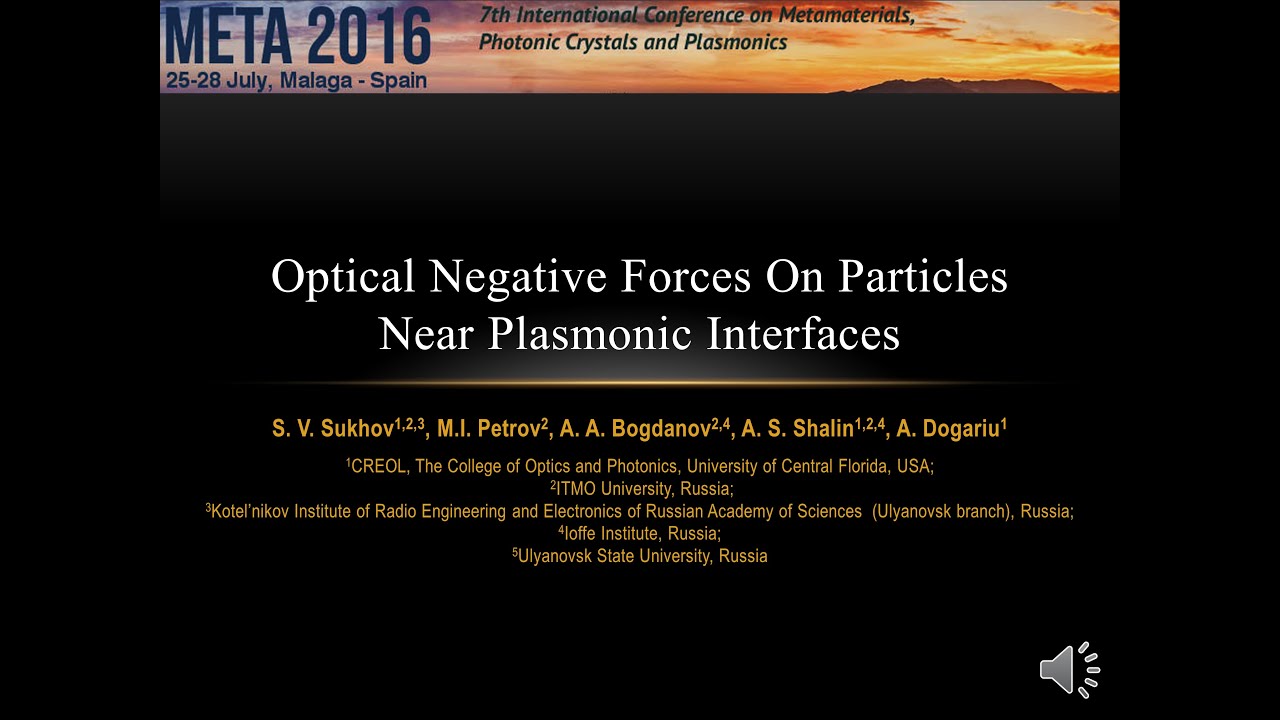 META 2016
25-28 July, Malaga - Spain

7th International Conference on Metamaterials, Photonic Crystals and Plasmonics

Optical Negative Forces On Particles Near Plasmonic Interfaces

S. V. Sukhov$^{1,2,3}$, M.I. Petrov$^{2}$, A. A. Bogdanov$^{2,4}$, A. S. Shalin$^{1,2,4}$, A. Dogariu$^{1}$

$^{1}$CREOL, The College of Optics and Photonics, University of Central Florida, USA;
$^{2}$ITMO University, Russia;
$^{3}$Kotel'nikov Institute of Radio Engineering and Electronics of Russian Academy of Sciences (Ulyanovsk branch), Russia;
$^{4}$Ioffe Institute, Russia;
$^{5}$Ulyanovsk State University, Russia